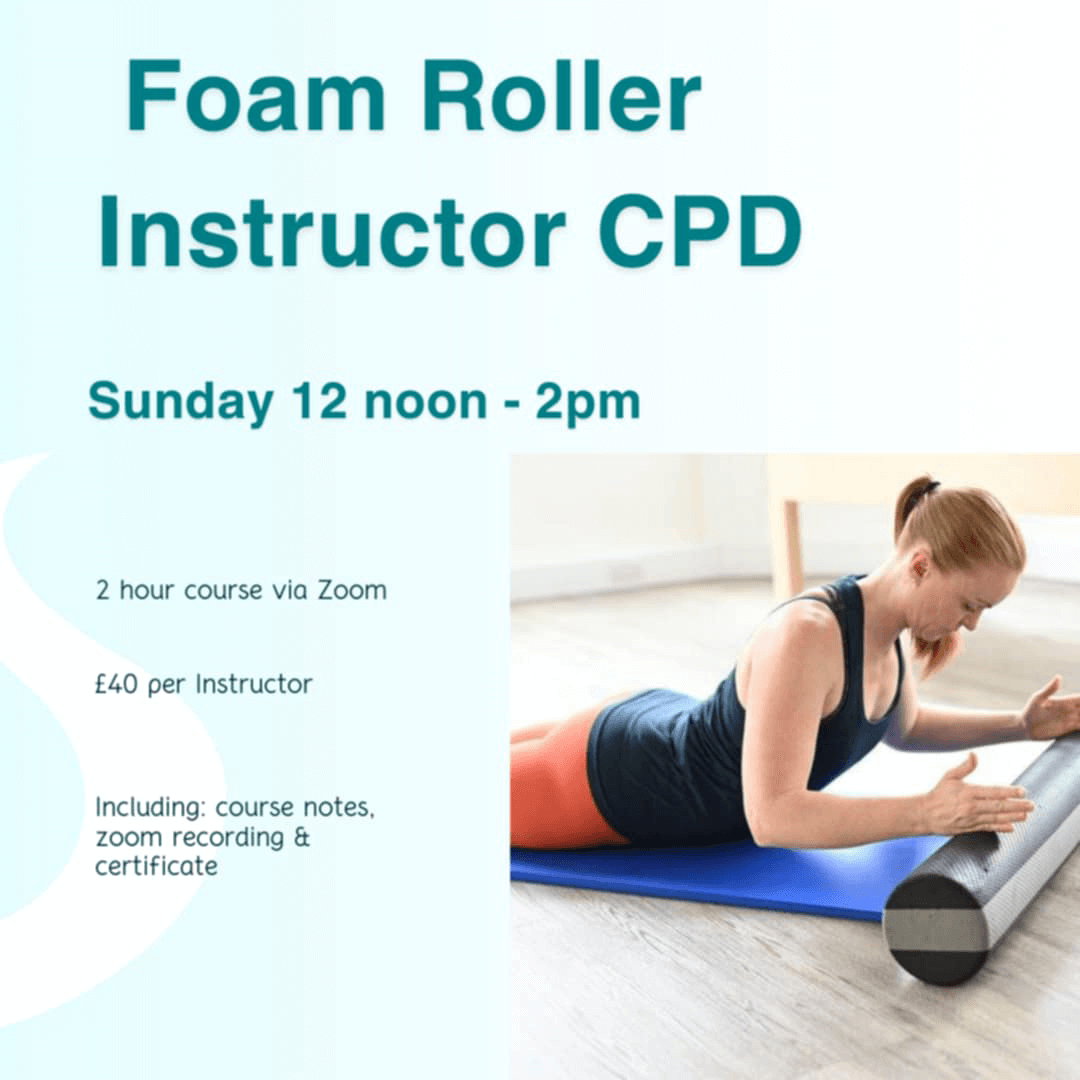 Foam Roller Instructor CPD

Sunday 12 noon - 2pm

2 hour course via Zoom

£40 per Instructor

Including: course notes, zoom recording & certificate